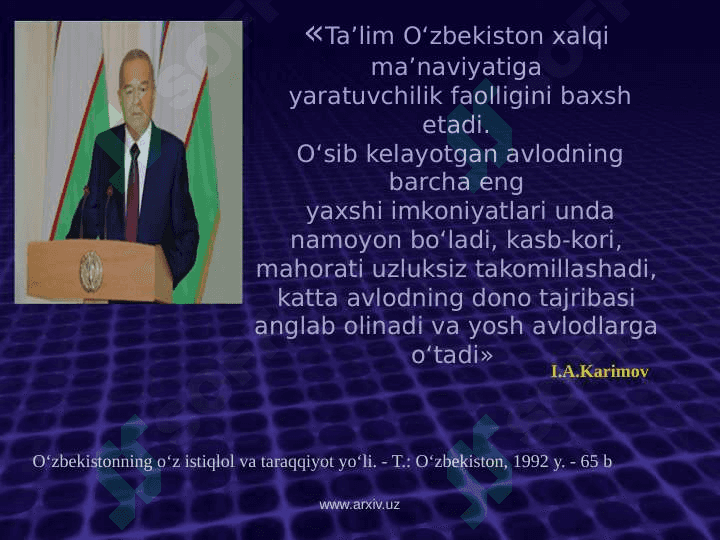 «Ta’lim O‘zbekiston xalqi ma’naviyatiga yaratuvchilik faolligini baxsh etadi.
O‘sib kelayotgan avlodning barcha eng yaxshi imkoniyatlari unda namoyon bo‘ladi, kasb-kori, mahorati uzluksiz takomillashadi, katta avlodning dono tajribasi anglab olinadi va yosh avlodlarga o‘tadi»

I.A.Karimov

O‘zbekistonning o‘z istiqlol va taraqqiyot yo‘li. - T.: O‘zbekiston, 1992 y. - 65 b

www.arxiv.uz